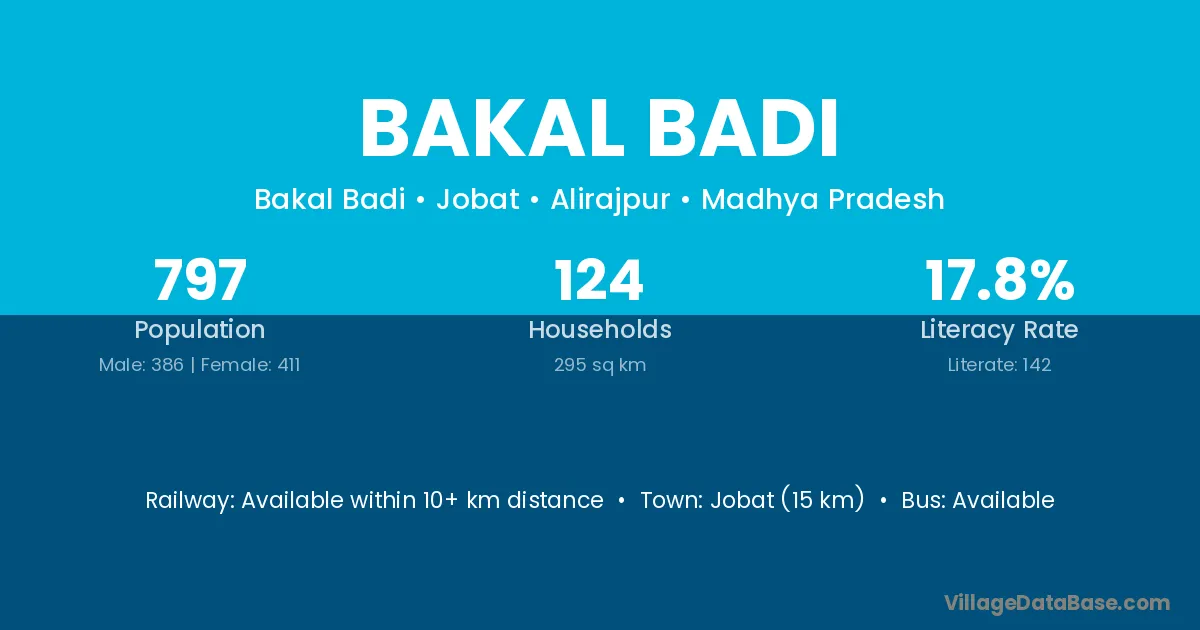 BAKAL BADI

Bakal Badi • Jobat • Alirajpur • Madhya Pradesh

797
Population
Male: 386 | Female: 411

124
Households
295 sq km

17.8%
Literacy Rate
Literate: 142

Railway: Available within 10+ km distance • Town: Jobat (15 km) • Bus: Available

VillageDataBase.com